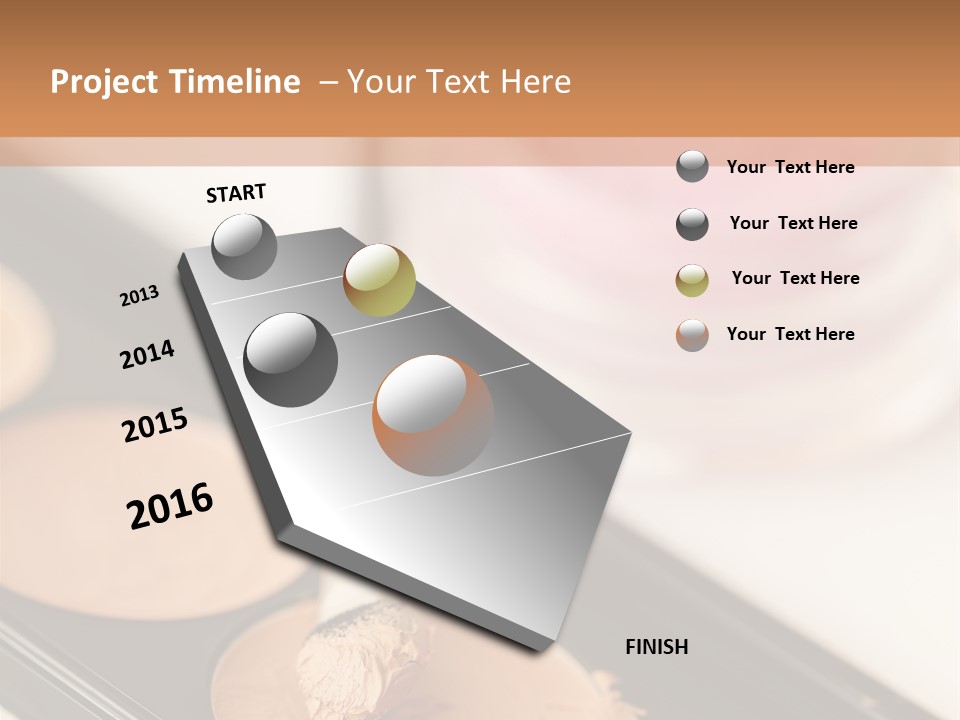 Project Timeline – Your Text Here

START

2013

2014

2015

2016

FINISH

Your Text Here

Your Text Here

Your Text Here

Your Text Here